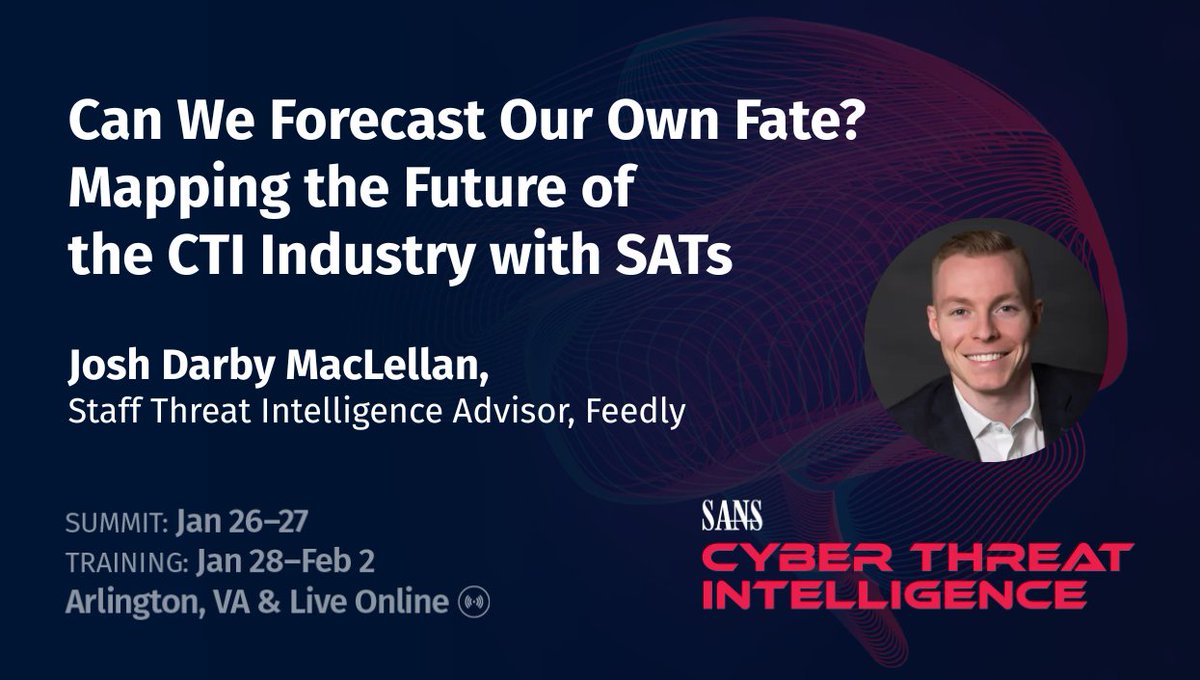 Can We Forecast Our Own Fate? Mapping the Future of the CTI Industry with SATs

Josh Darby MacLellan,
Staff Threat Intelligence Advisor, Feedly

SUMMIT: Jan 26–27
TRAINING: Jan 28–Feb 2
Arlington, VA & Live Online

SANS
CYBER THREAT INTELLIGENCE